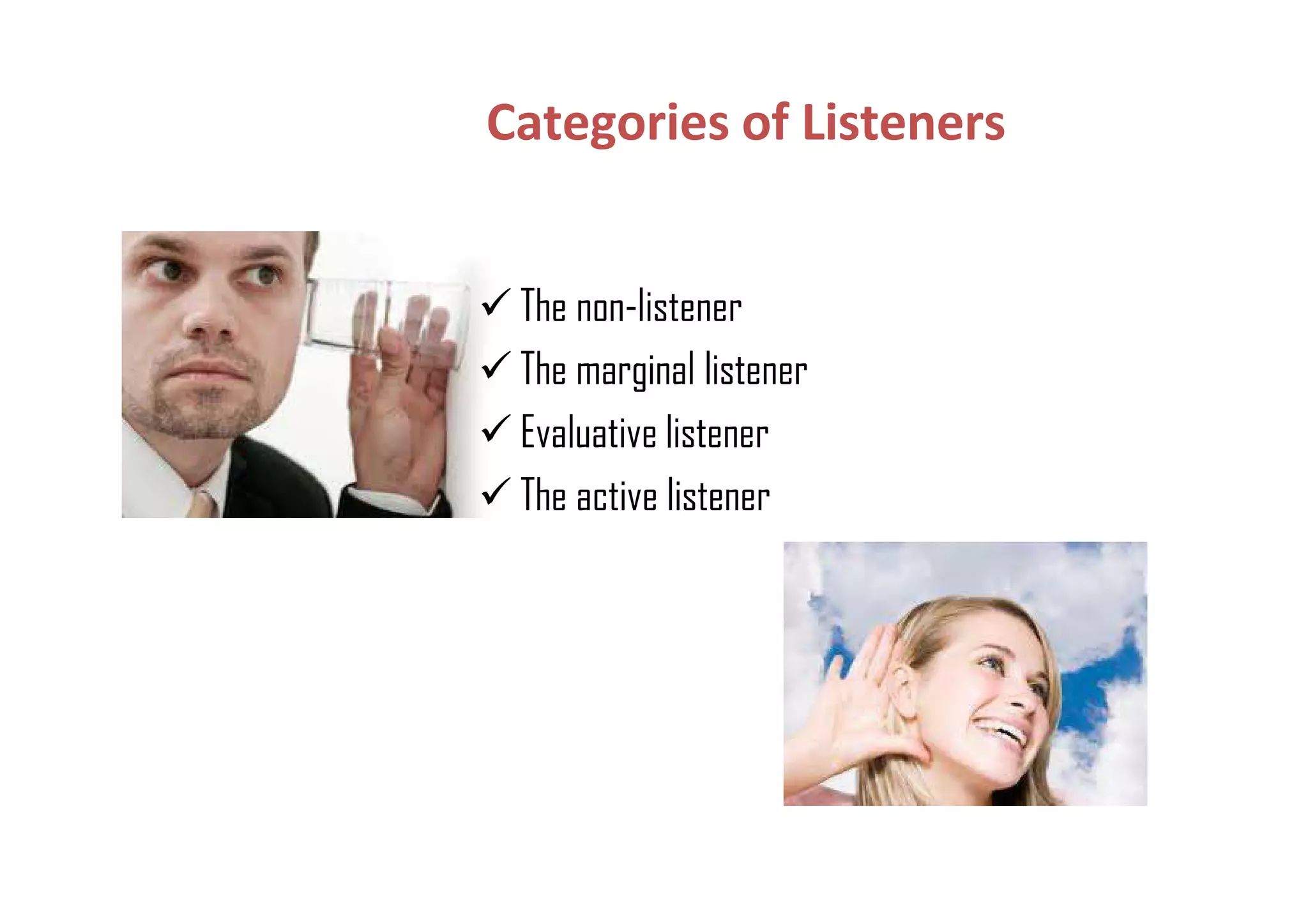 Categories of Listeners

✓ The non-listener
✓ The marginal listener
✓ Evaluative listener
✓ The active listener